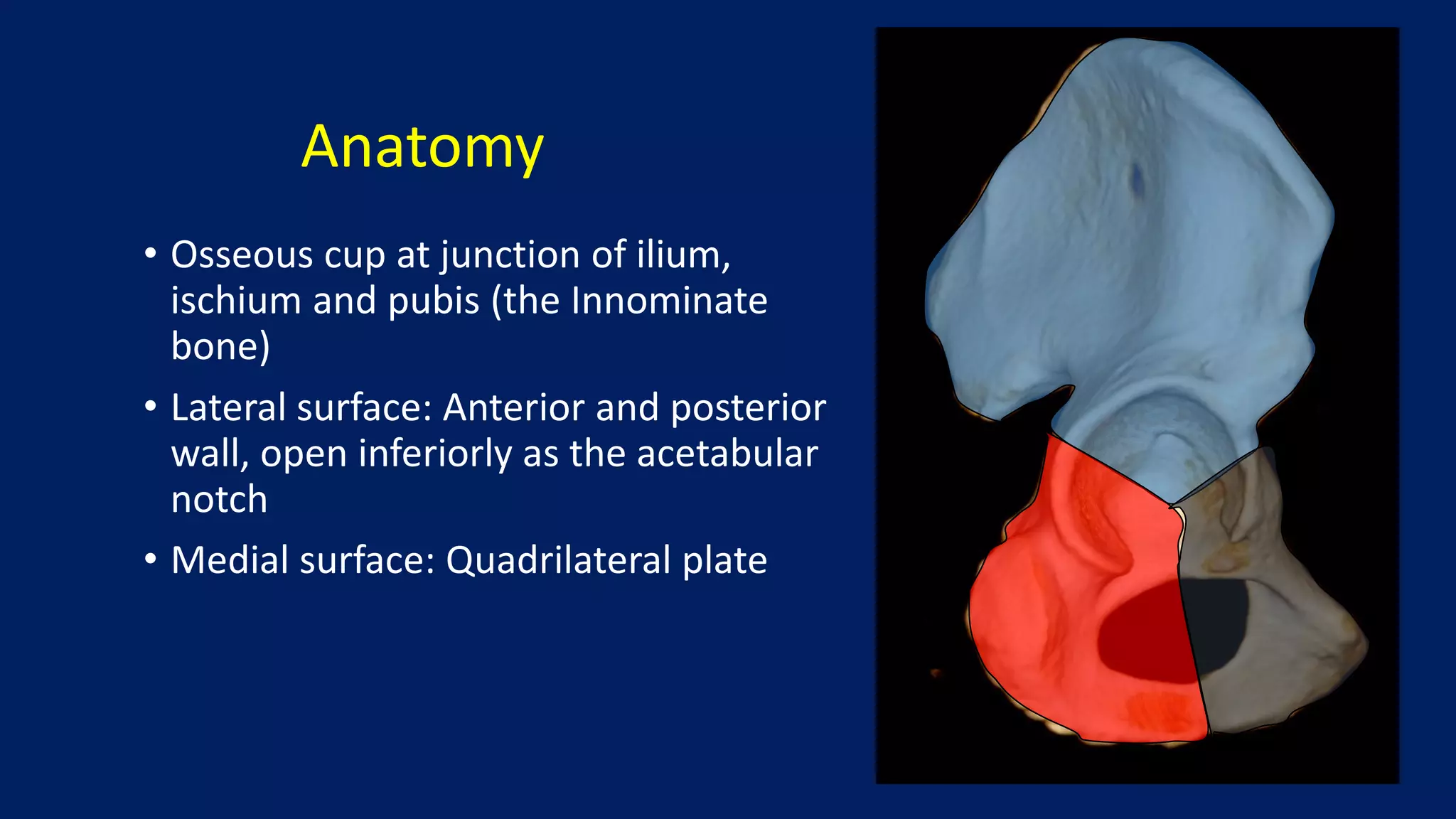 Anatomy

• Osseous cup at junction of ilium, ischium and pubis (the Innominate bone)

• Lateral surface: Anterior and posterior wall, open inferiorly as the acetabular notch

• Medial surface: Quadrilateral plate